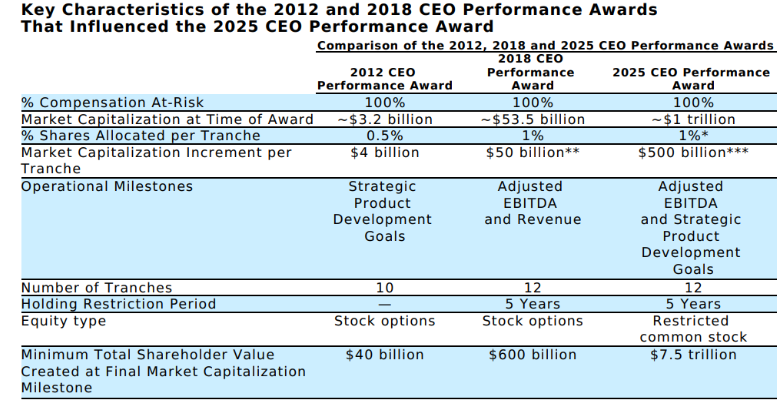 Key Characteristics of the 2012 and 2018 CEO Performance Awards That Influenced the 2025 CEO Performance Award

Comparison of the 2012, 2018 and 2025 CEO Performance Awards

| | 2012 CEO Performance Award | 2018 CEO Performance Award | 2025 CEO Performance Award |
|---|---|---|---|
| % Compensation At-Risk | 100% | 100% | 100% |
| Market Capitalization at Time of Award | ~$3.2 billion | ~$53.5 billion | ~$1 trillion |
| % Shares Allocated per Tranche | 0.5% | 1% | 1%* |
| Market Capitalization Increment per Tranche | $4 billion | $50 billion** | $500 billion*** |
| Operational Milestones | Strategic Product Development Goals | Adjusted EBITDA and Revenue | Adjusted EBITDA and Strategic Product Development Goals |
| Number of Tranches | 10 | 12 | 12 |
| Holding Restriction Period | — | 5 Years | 5 Years |
| Equity type | Stock options | Stock options | Restricted common stock |
| Minimum Total Shareholder Value Created at Final Market Capitalization Milestone | $40 billion | $600 billion | $7.5 trillion |